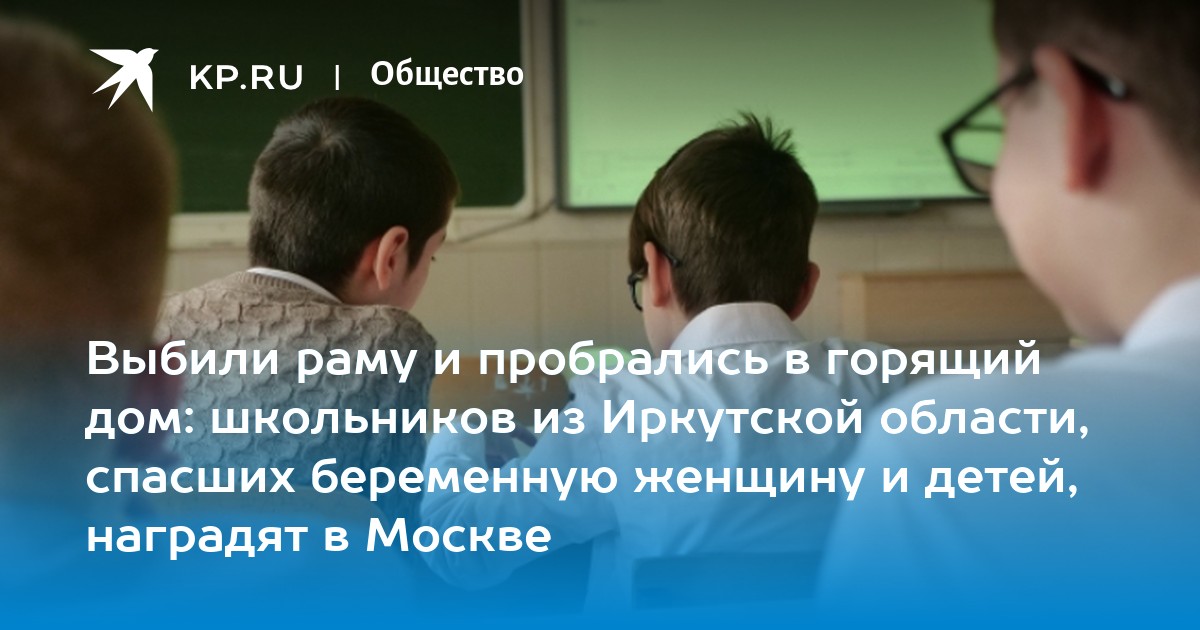 KP.RU | Общество

Выбили раму и пробрались в горящий дом: школьников из Иркутской области, спасших беременную женщину и детей, наградят в Москве